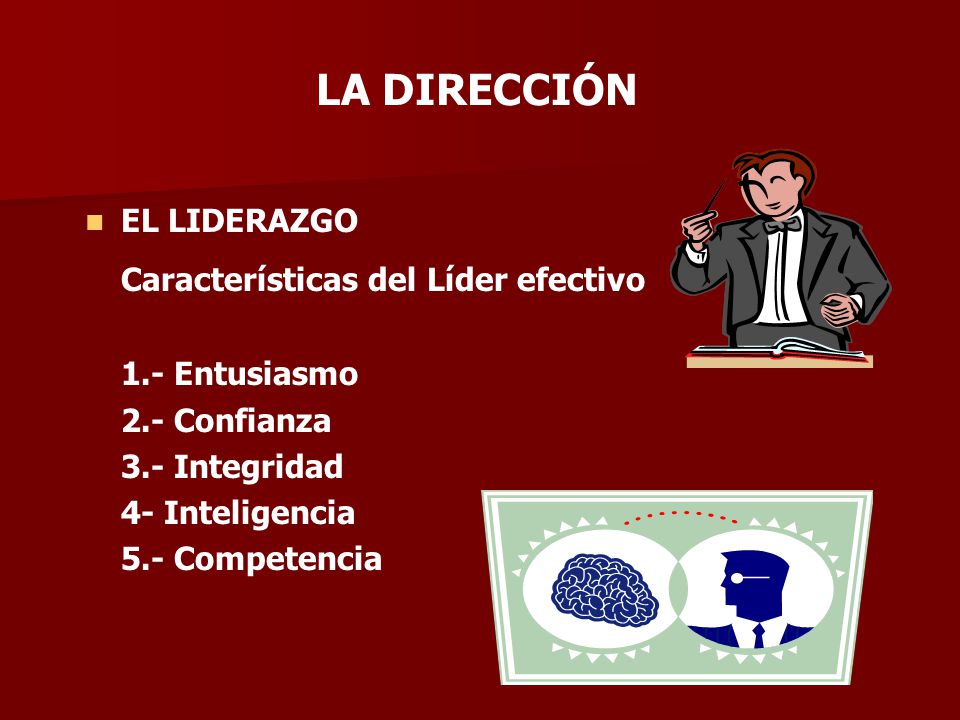 LA DIRECCIÓN

EL LIDERAZGO

Características del Líder efectivo

1.- Entusiasmo
2.- Confianza
3.- Integridad
4- Inteligencia
5.- Competencia